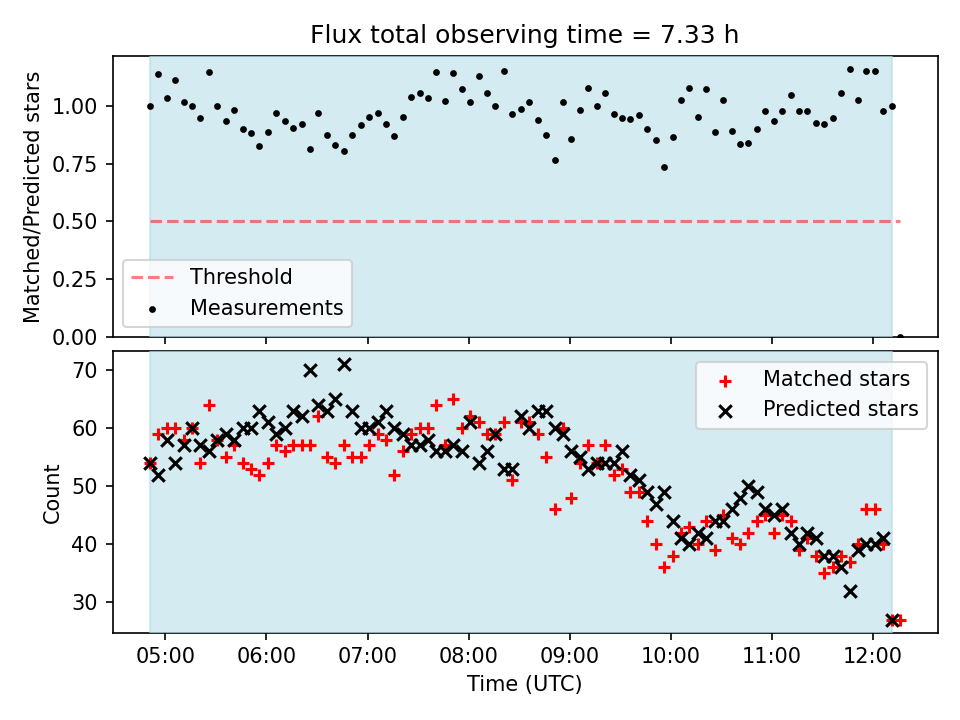 Flux total observing time = 7.33 h

Matched/Predicted stars

1.00
0.75
0.50
0.25
0.00

Threshold
Measurements

Count

70
60
50
40
30

Matched stars
Predicted stars

05:00
06:00
07:00
08:00
09:00
10:00
11:00
12:00

Time (UTC)